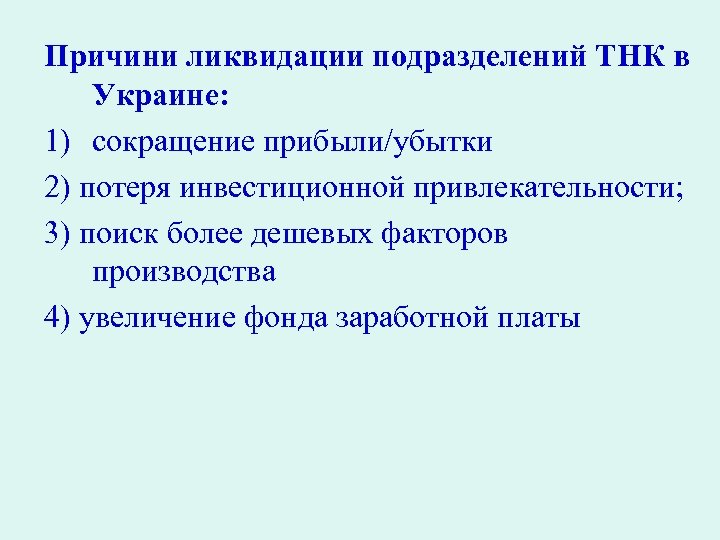 Причини ликвидации подразделений ТНК в Украине:

1) сокращение прибыли/убытки

2) потеря инвестиционной привлекательности;

3) поиск более дешевых факторов производства

4) увеличение фонда заработной платы